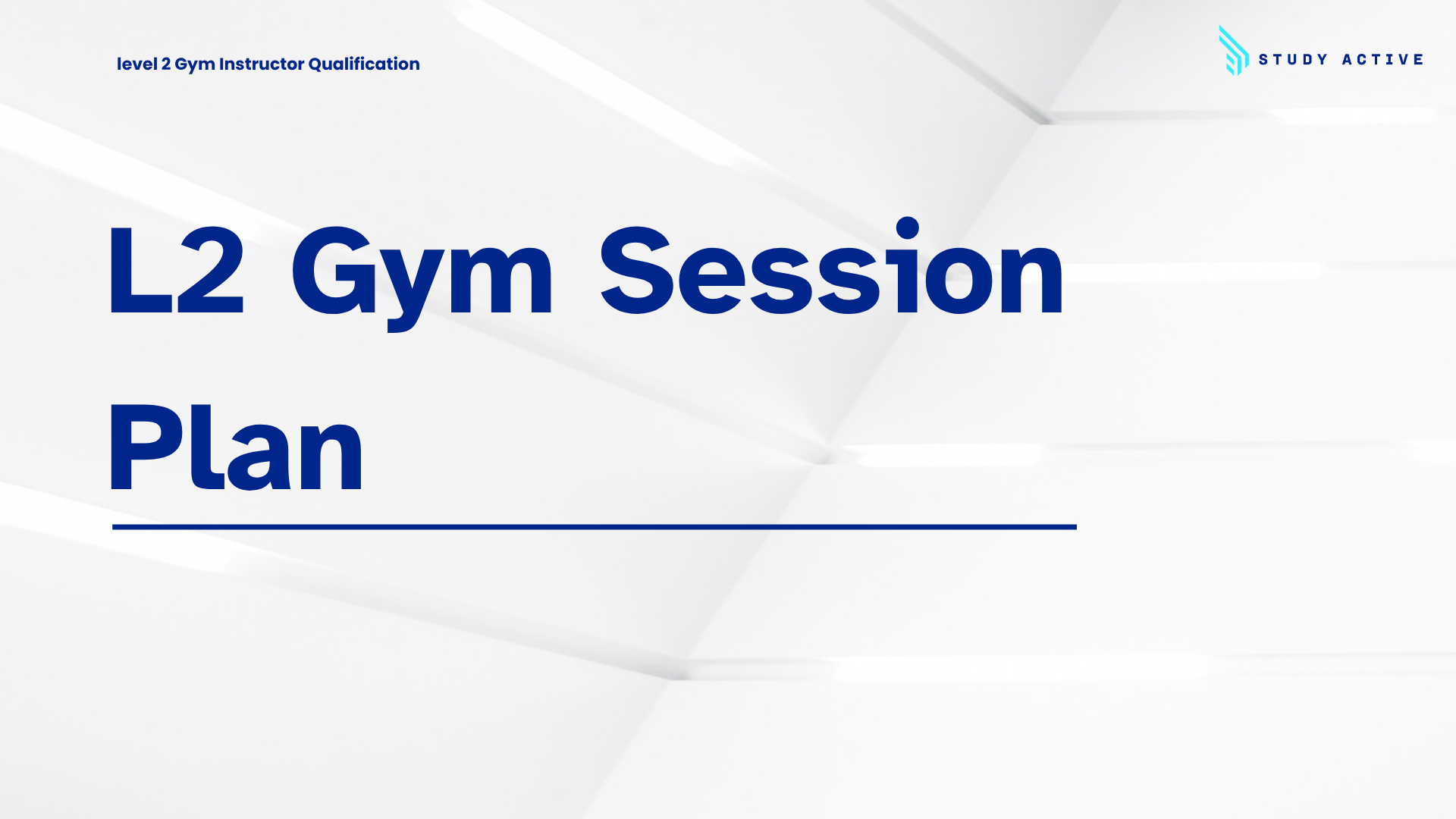 level 2 Gym Instructor Qualification

STUDY ACTIVE

L2 Gym Session Plan